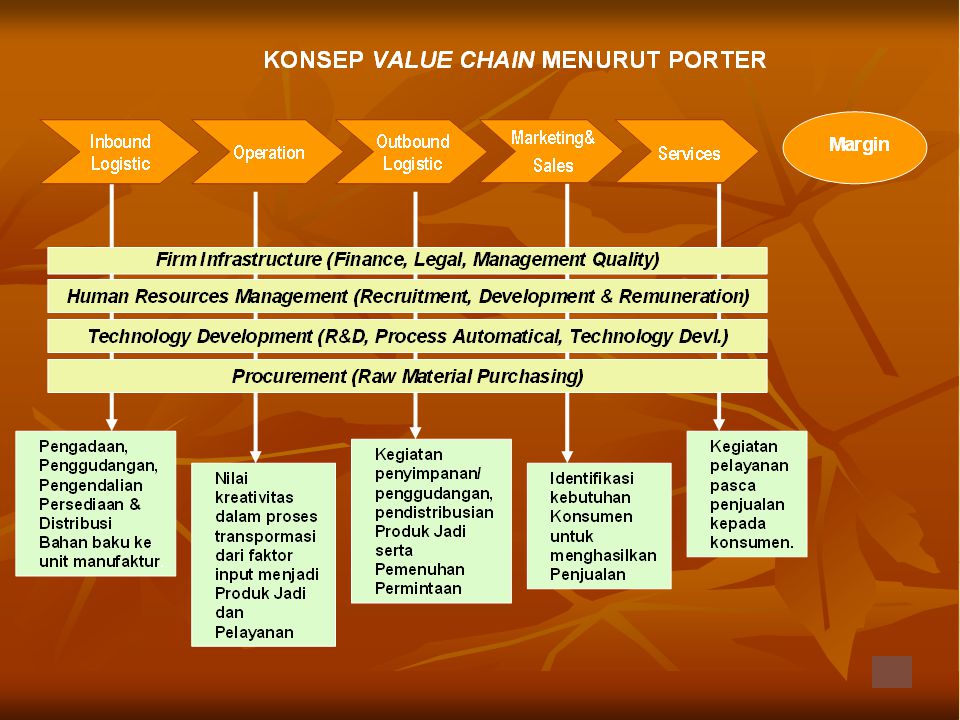 KONSEP VALUE CHAIN MENURUT PORTER

Inbound Logistic

Operation

Outbound Logistic

Marketing& Sales

Services

Margin

Firm Infrastructure (Finance, Legal, Management Quality)

Human Resources Management (Recruitment, Development & Remuneration)

Technology Development (R&D, Process Automatical, Technology Devl.)

Procurement (Raw Material Purchasing)

Pengadaan, Penggudangan, Pengendalian Persediaan & Distribusi Bahan baku ke unit manufaktur

Nilai kreativitas dalam proses transpormasi dari faktor input menjadi Produk Jadi dan Pelayanan

Kegiatan penyimpanan/ penggudangan, pendistribusian Produk Jadi serta Pemenuhan Permintaan

Identifikasi kebutuhan Konsumen untuk menghasilkan Penjualan

Kegiatan pelayanan pasca penjualan kepada konsumen.